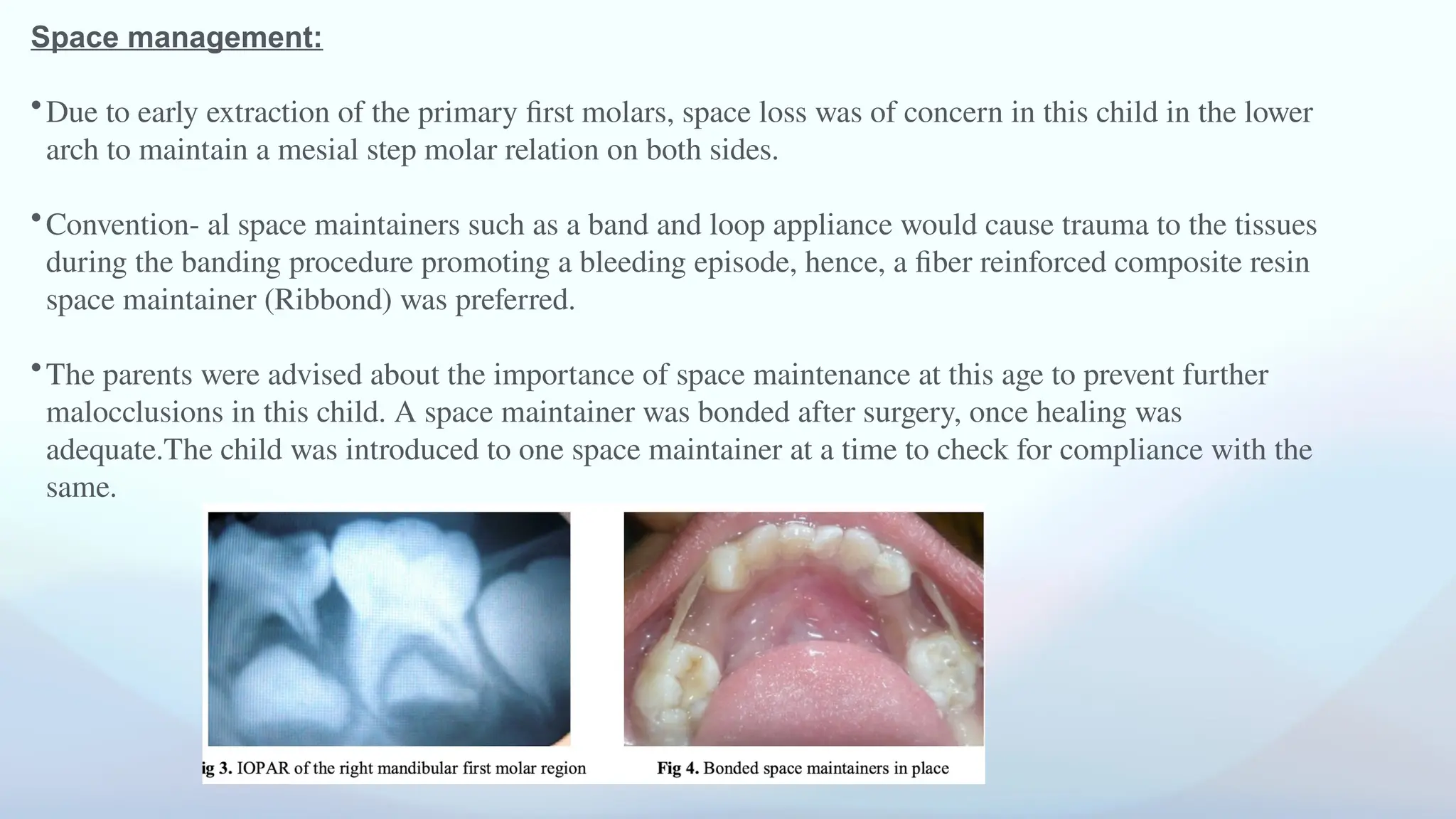 Space management:

• Due to early extraction of the primary first molars, space loss was of concern in this child in the lower arch to maintain a mesial step molar relation on both sides.

• Convention- al space maintainers such as a band and loop appliance would cause trauma to the tissues during the banding procedure promoting a bleeding episode, hence, a fiber reinforced composite resin space maintainer (Ribbond) was preferred.

• The parents were advised about the importance of space maintenance at this age to prevent further malocclusions in this child. A space maintainer was bonded after surgery, once healing was adequate.The child was introduced to one space maintainer at a time to check for compliance with the same.

ig 3. IOPAR of the right mandibular first molar region

Fig 4. Bonded space maintainers in place